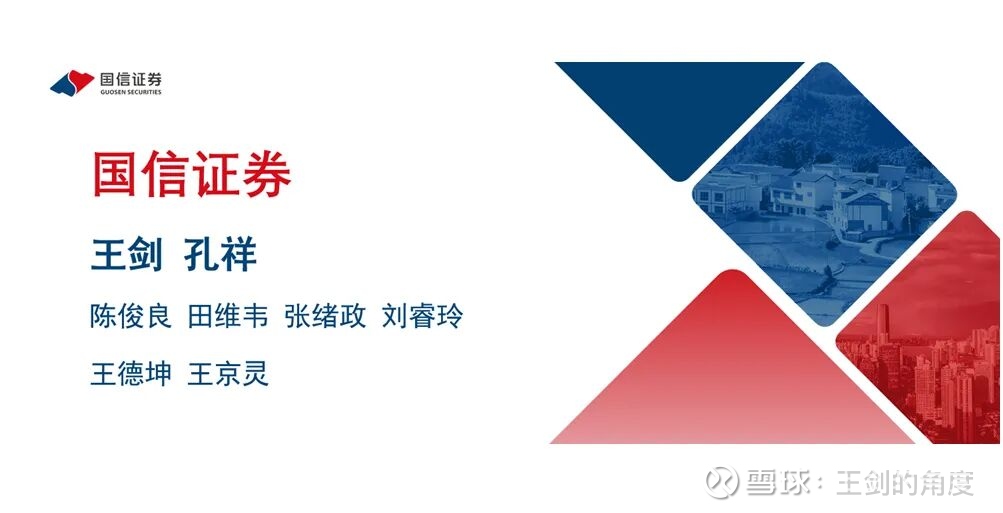 国信证券
GUOSEN SECURITIES

国信证券

王剑 孔祥

陈俊良 田维韦 张绪政 刘睿玲

王德坤 王京灵

雪球：王剑的角度